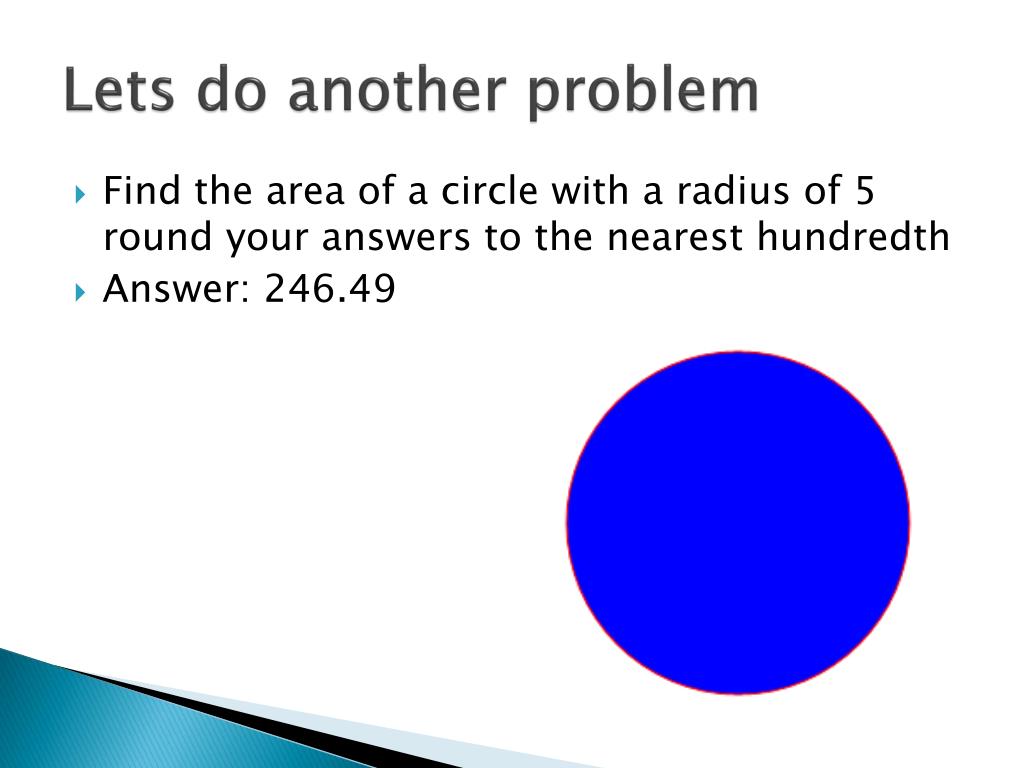 Lets do another problem

Find the area of a circle with a radius of 5 round your answers to the nearest hundredth

Answer: 246.49